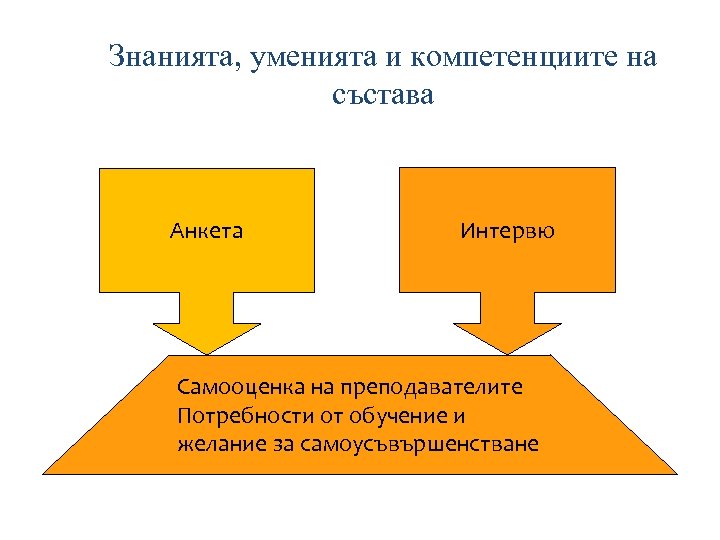 Знанията, уменията и компетенциите на състава

Анкета

Интервю

Самооценка на преподавателите
Потребности от обучение и желание за самоусъвършенстване